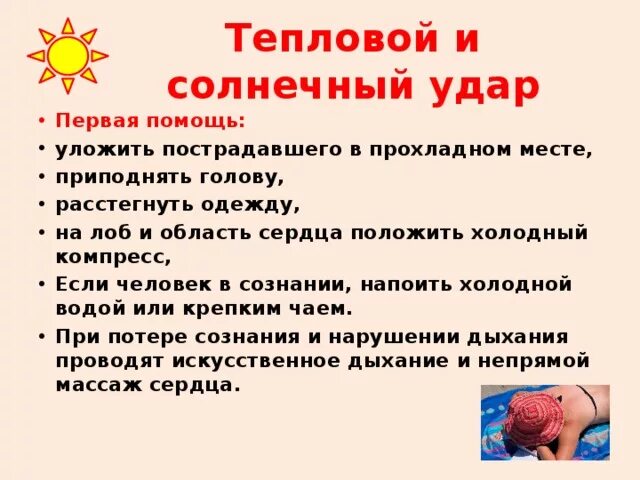 Тепловой и солнечный удар

• Первая помощь:
• уложить пострадавшего в прохладном месте,
• приподнять голову,
• расстегнуть одежду,
• на лоб и область сердца положить холодный компресс,
• Если человек в сознании, напоить холодной водой или крепким чаем.
• При потере сознания и нарушении дыхания проводят искусственное дыхание и непрямой массаж сердца.